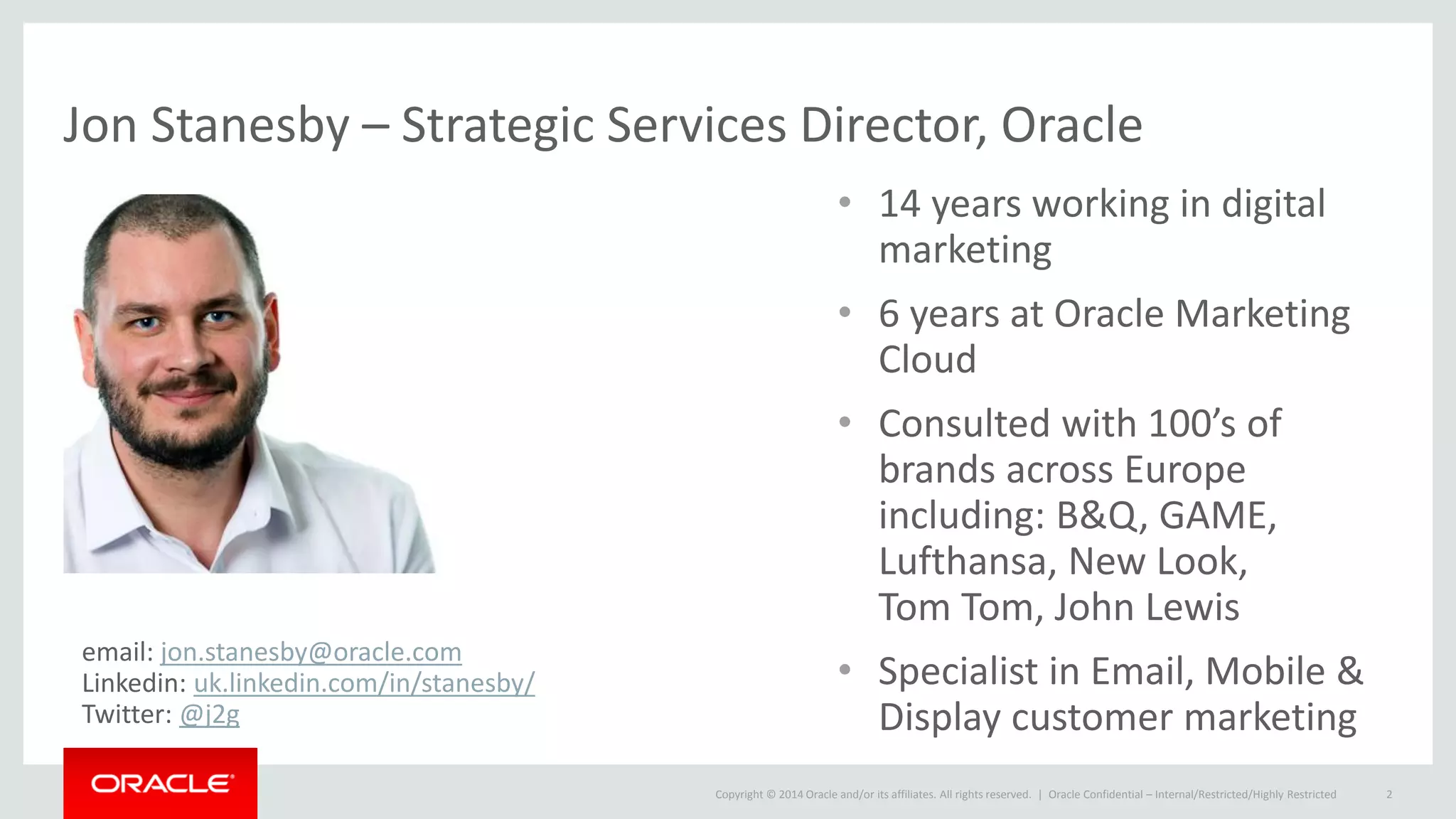 Jon Stanesby – Strategic Services Director, Oracle

email: jon.stanesby@oracle.com
Linkedin: uk.linkedin.com/in/stanesby/
Twitter: @j2g

• 14 years working in digital marketing
• 6 years at Oracle Marketing Cloud
• Consulted with 100's of brands across Europe including: B&Q, GAME, Lufthansa, New Look, Tom Tom, John Lewis
• Specialist in Email, Mobile & Display customer marketing

ORACLE

Copyright © 2014 Oracle and/or its affiliates. All rights reserved. | Oracle Confidential – Internal/Restricted/Highly Restricted 2